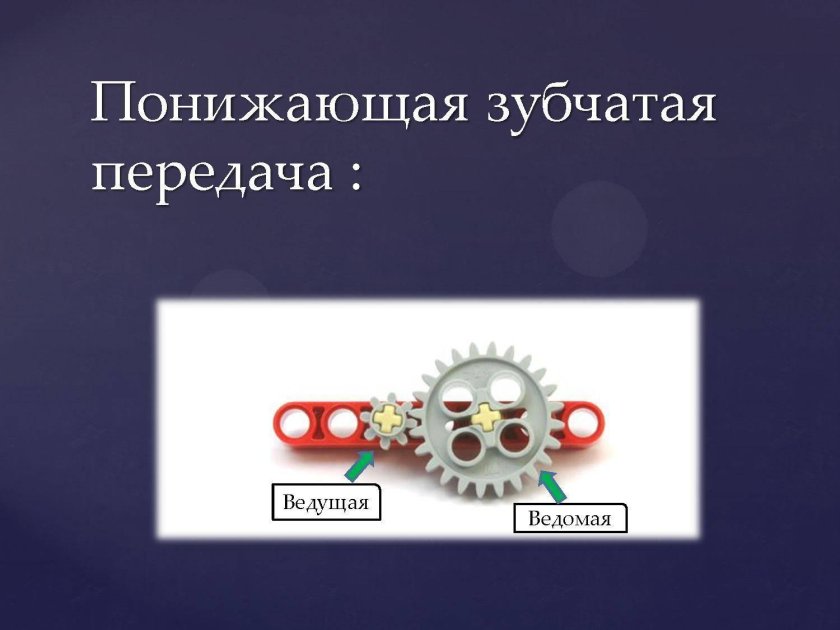 Понижающая зубчатая передача :

Ведущая

Ведомая